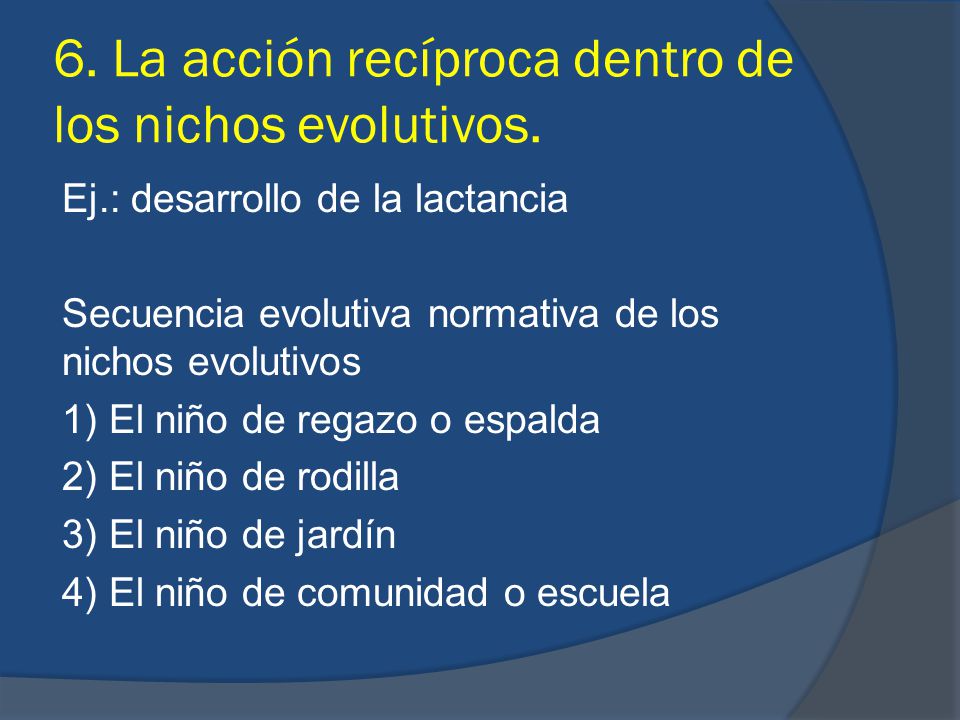 6. La acción recíproca dentro de los nichos evolutivos.

Ej.: desarrollo de la lactancia

Secuencia evolutiva normativa de los nichos evolutivos
1) El niño de regazo o espalda
2) El niño de rodilla
3) El niño de jardín
4) El niño de comunidad o escuela